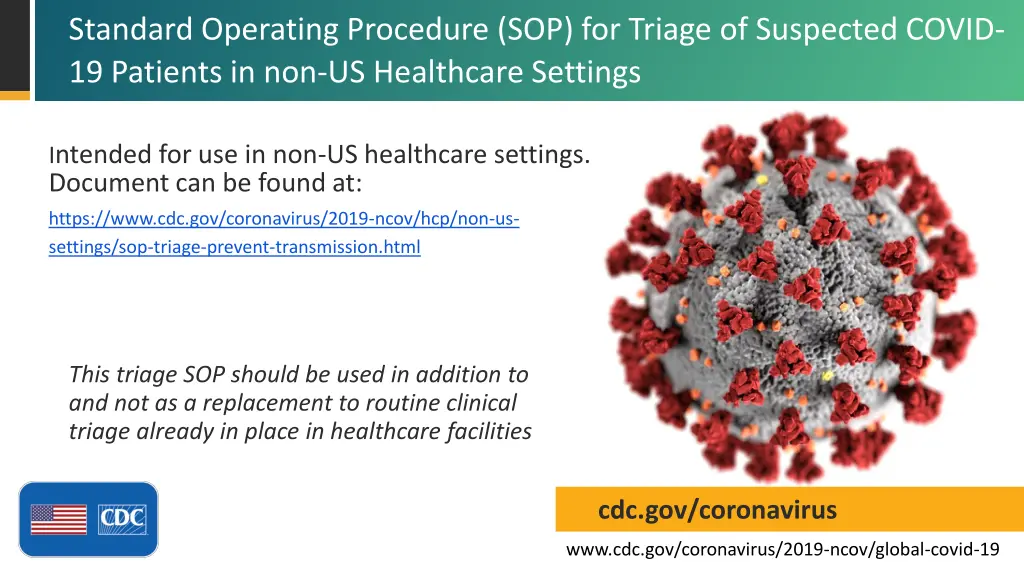 Standard Operating Procedure (SOP) for Triage of Suspected COVID-19 Patients in non-US Healthcare Settings

Intended for use in non-US healthcare settings. Document can be found at:

https://www.cdc.gov/coronavirus/2019-ncov/hcp/non-us-settings/sop-triage-prevent-transmission.html

This triage SOP should be used in addition to and not as a replacement to routine clinical triage already in place in healthcare facilities

CDC

cdc.gov/coronavirus

www.cdc.gov/coronavirus/2019-ncov/global-covid-19